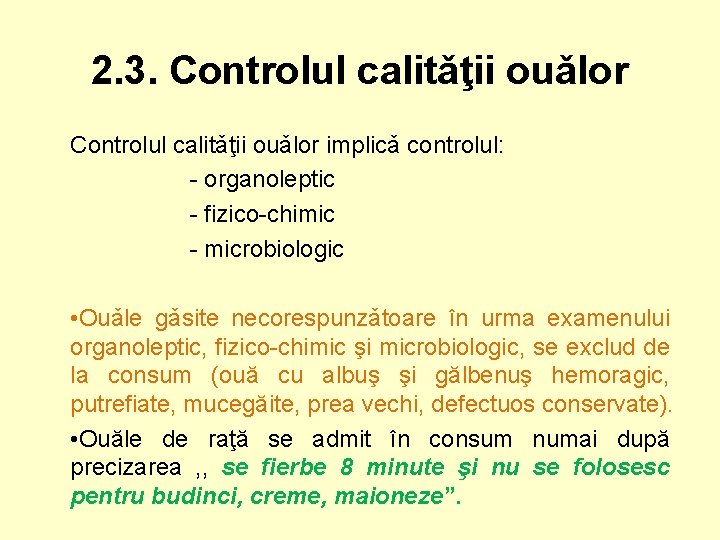 2.3. Controlul calităţii ouălor

Controlul calităţii ouălor implică controlul:
- organoleptic
- fizico-chimic
- microbiologic

•Ouăle găsite necorespunzătoare în urma examenului organoleptic, fizico-chimic şi microbiologic, se exclud de la consum (ouă cu albuş şi gălbenuş hemoragic, putrefiate, mucegăite, prea vechi, defectuos conservate).

•Ouăle de raţă se admit în consum numai după precizarea ,, se fierbe 8 minute şi nu se folosesc pentru budinci, creme, maioneze”.